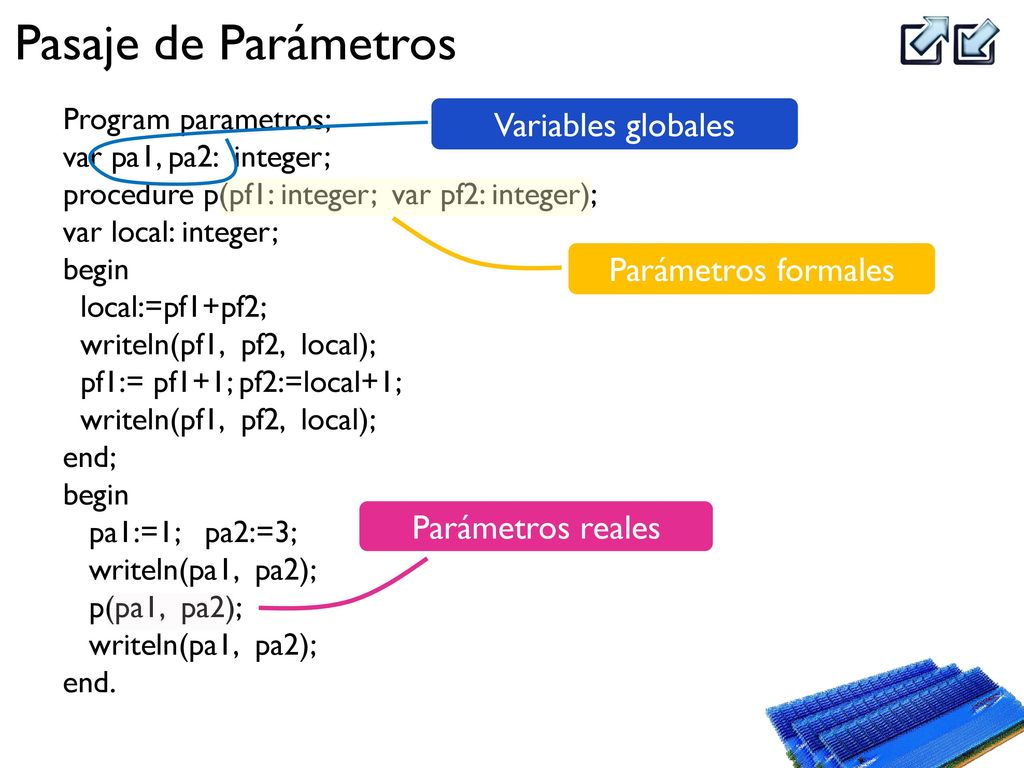 Pasaje de Parámetros

Program parametros;
var pa1, pa2: integer;
procedure p(pf1: integer; var pf2: integer);
var local: integer;
begin
local:=pf1+pf2;
writeln(pf1, pf2, local);
pf1:= pf1+1; pf2:=local+1;
writeln(pf1, pf2, local);
end;
begin
pa1:=1; pa2:=3;
writeln(pa1, pa2);
p(pa1, pa2);
writeln(pa1, pa2);
end.

Variables globales

Parámetros formales

Parámetros reales